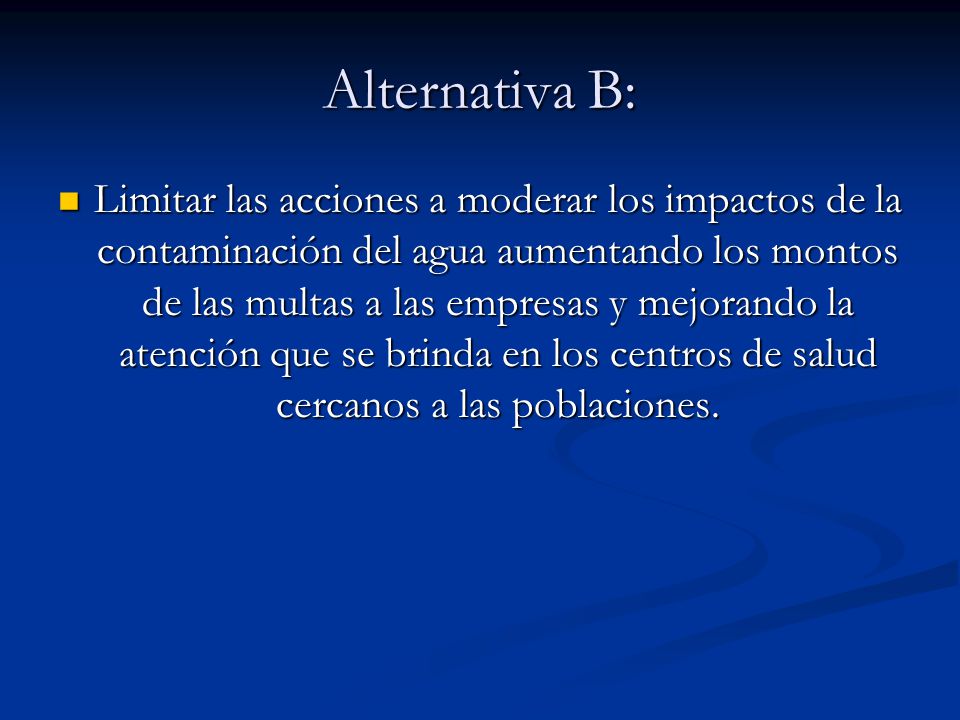 Alternativa B:

Limitar las acciones a moderar los impactos de la contaminación del agua aumentando los montos de las multas a las empresas y mejorando la atención que se brinda en los centros de salud cercanos a las poblaciones.